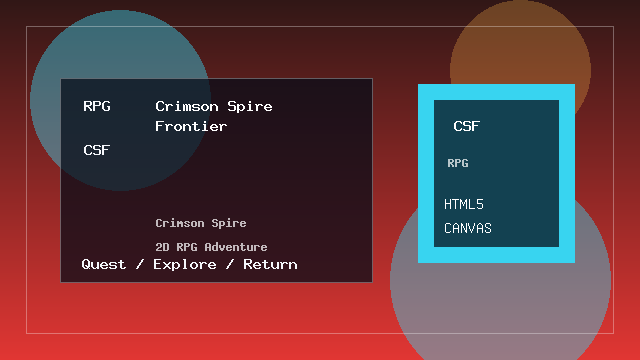 RPG

Crimson Spire Frontier

CSF

Crimson Spire

2D RPG Adventure

Quest / Explore / Return

CSF

RPG

HTML5

CANVAS